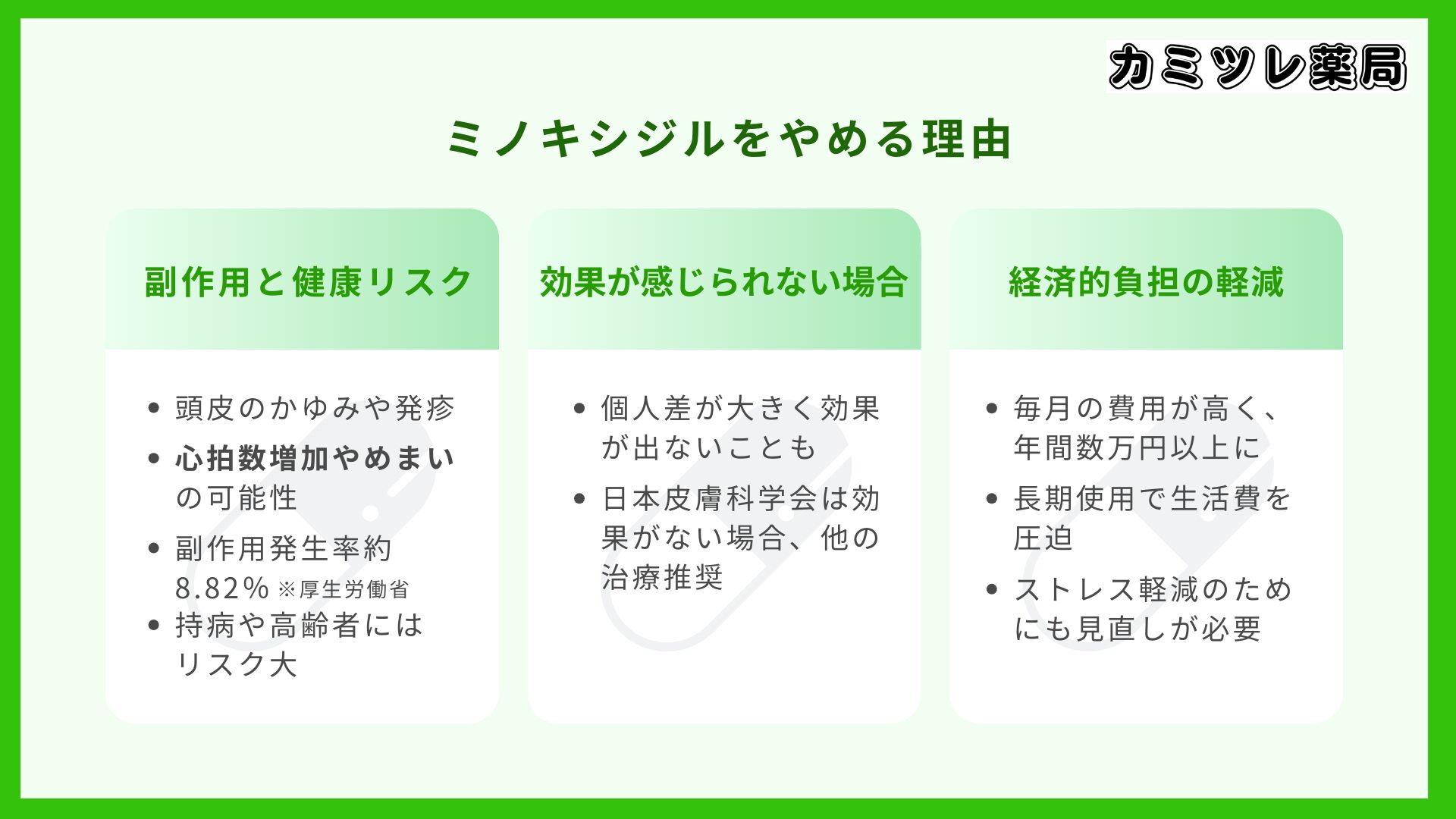 カミツレ薬局

ミノキシジルをやめる理由

副作用と健康リスク

- 頭皮のかゆみや発疹
- 心拍数増加やめまいの可能性
- 副作用発生率約8.82% ※厚生労働省
- 持病や高齢者にはリスク大

効果が感じられない場合

- 個人差が大きく効果が出ないことも
- 日本皮膚科学会は効果がない場合、他の治療推奨

経済的負担の軽減

- 毎月の費用が高く、年間数万円以上に
- 長期使用で生活費を圧迫
- ストレス軽減のためにも見直しが必要